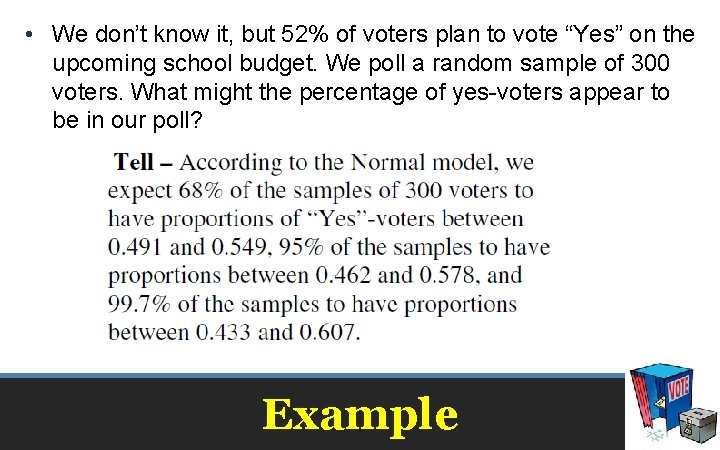 • We don't know it, but 52% of voters plan to vote "Yes" on the upcoming school budget. We poll a random sample of 300 voters. What might the percentage of yes-voters appear to be in our poll?

**Tell –** According to the Normal model, we expect 68% of the samples of 300 voters to have proportions of "Yes"-voters between 0.491 and 0.549, 95% of the samples to have proportions between 0.462 and 0.578, and 99.7% of the samples to have proportions between 0.433 and 0.607.

Example

VOTE